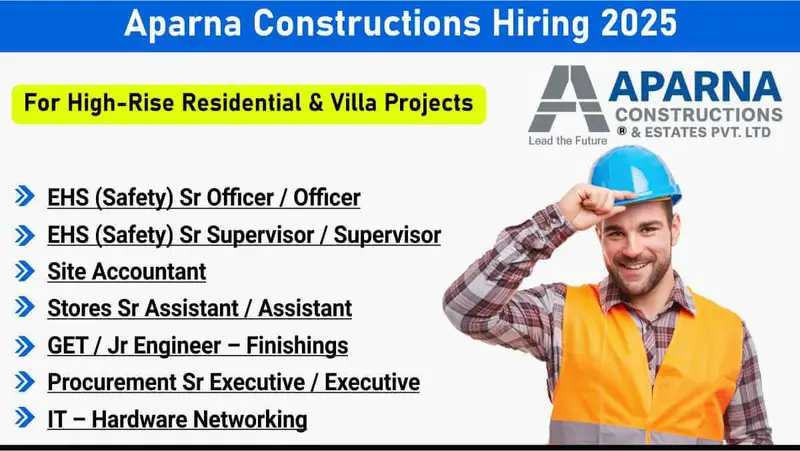 Aparna Constructions Hiring 2025

For High-Rise Residential & Villa Projects

APARNA
CONSTRUCTIONS
® & ESTATES PVT. LTD
Lead the Future

EHS (Safety) Sr Officer / Officer

EHS (Safety) Sr Supervisor / Supervisor

Site Accountant

Stores Sr Assistant / Assistant

GET / Jr Engineer – Finishings

Procurement Sr Executive / Executive

IT – Hardware Networking